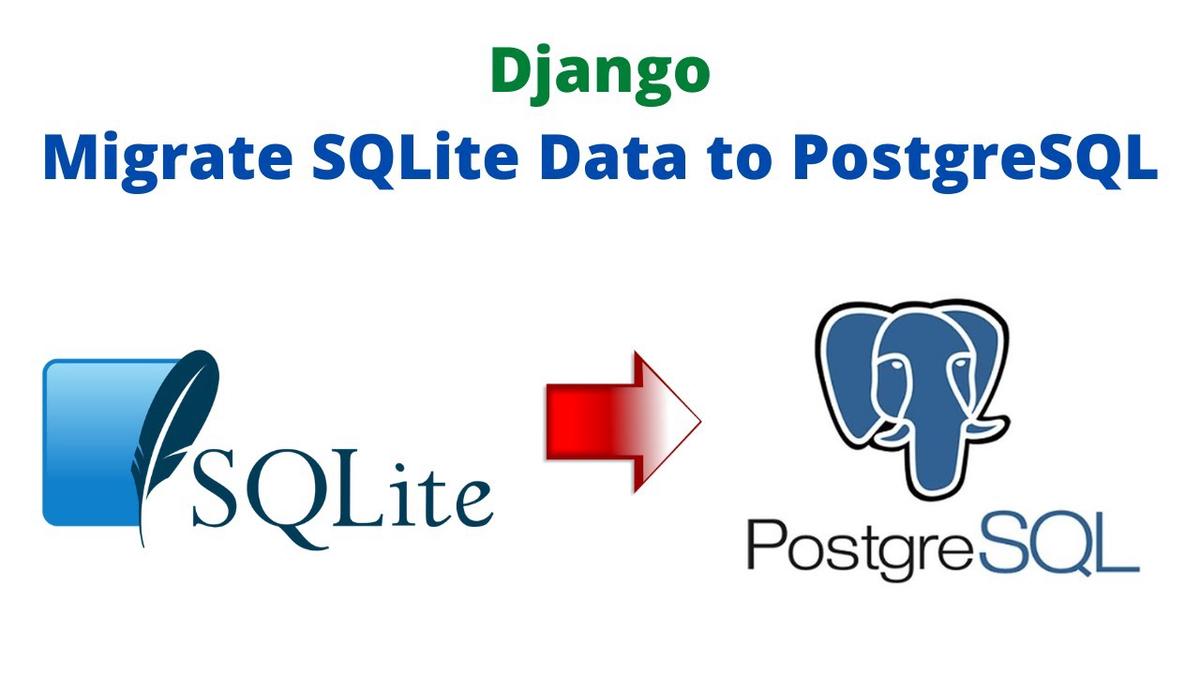 Django
Migrate SQLite Data to PostgreSQL

SQLite

PostgreSQL